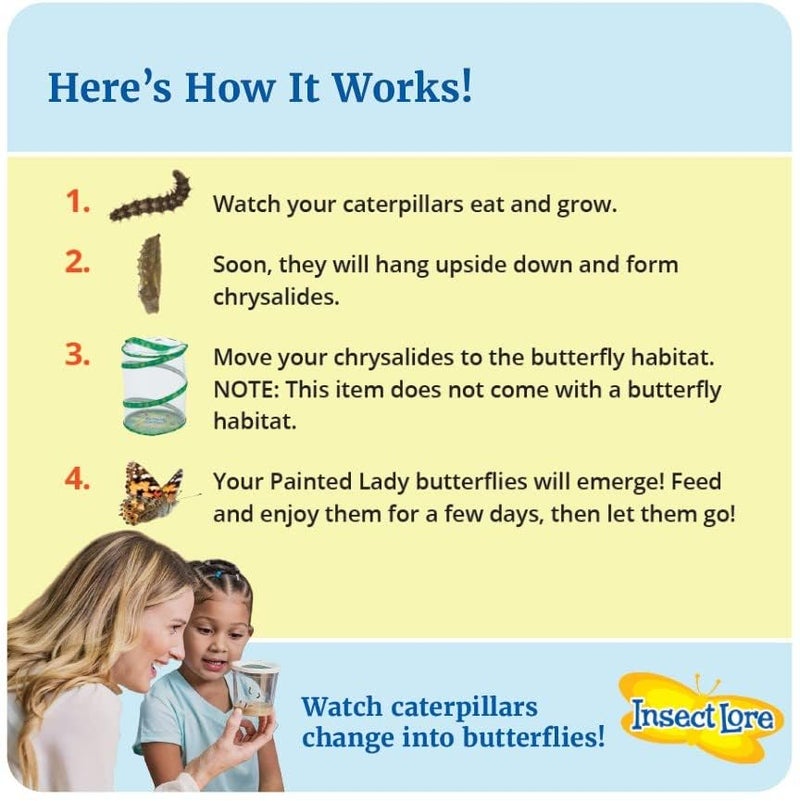 Here's How It Works!

1. Watch your caterpillars eat and grow.

2. Soon, they will hang upside down and form chrysalides.

3. Move your chrysalides to the butterfly habitat. NOTE: This item does not come with a butterfly habitat.

4. Your Painted Lady butterflies will emerge! Feed and enjoy them for a few days, then let them go!

Watch caterpillars change into butterflies!

Insect Lore